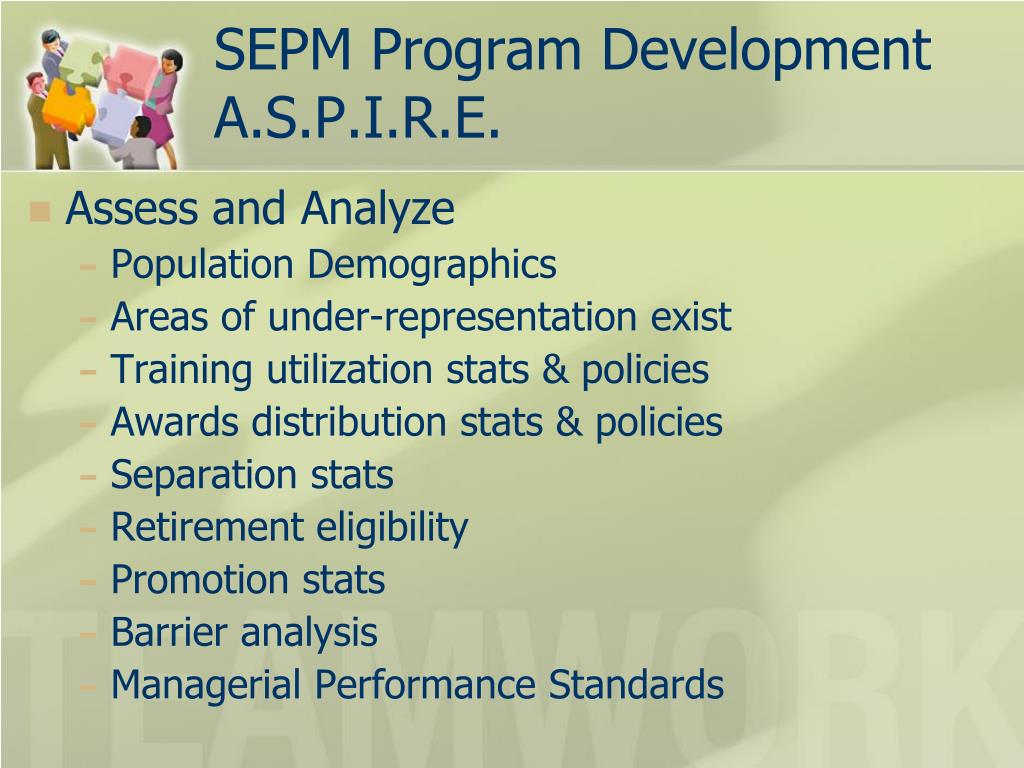 SEPM Program Development
A.S.P.I.R.E.

Assess and Analyze
– Population Demographics
– Areas of under-representation exist
– Training utilization stats & policies
– Awards distribution stats & policies
– Separation stats
– Retirement eligibility
– Promotion stats
– Barrier analysis
– Managerial Performance Standards

TEAMWORK